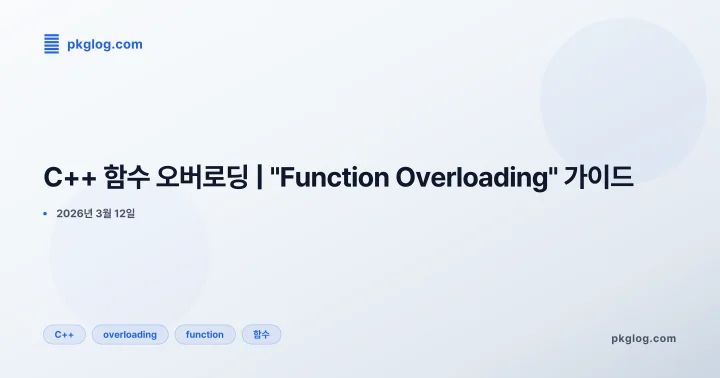 pkglog.com

C++ 함수 오버로딩 | "Function Overloading" 가이드

• 2026년 3월 12일

C++ overloading function 함수

pkglog.com